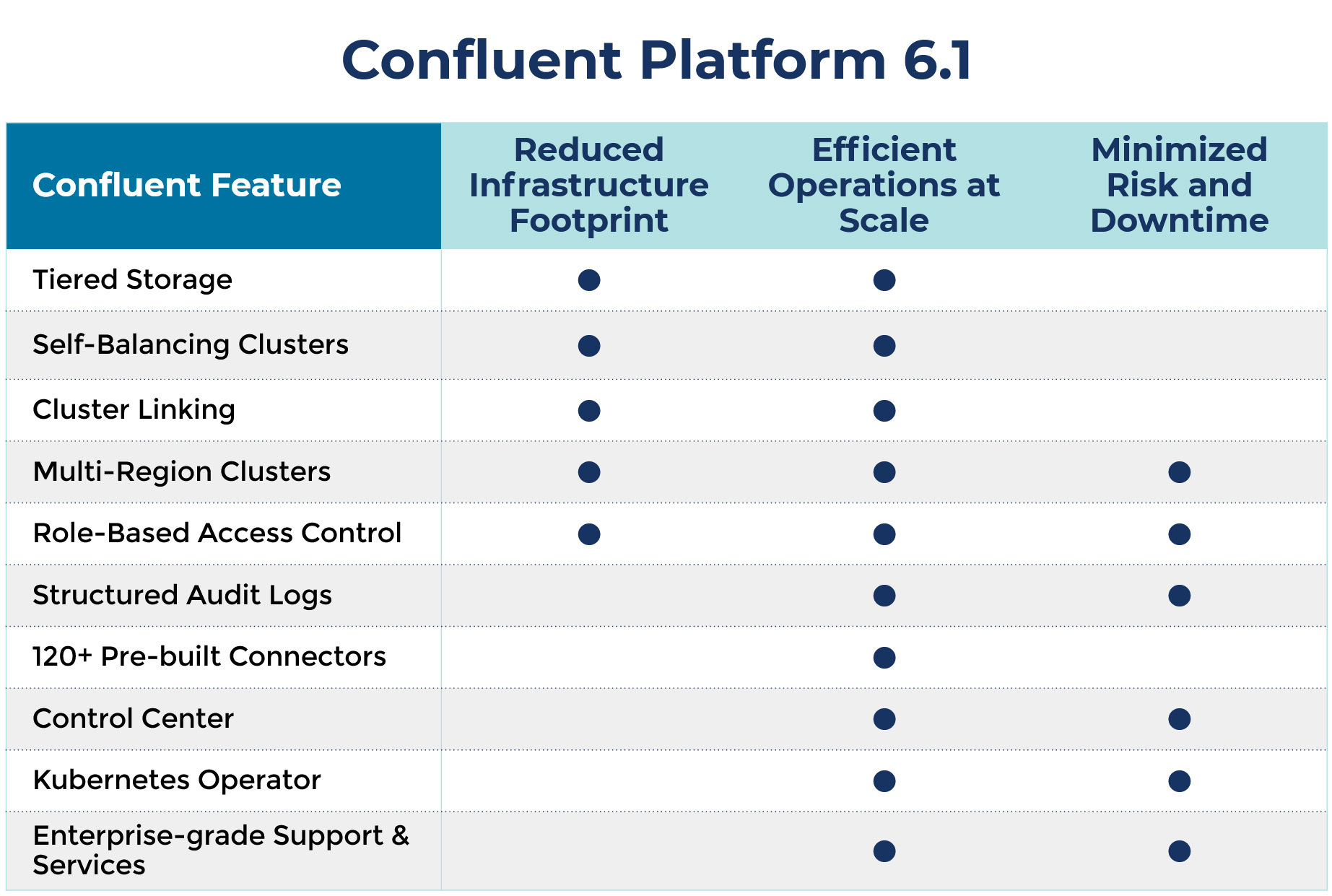 Confluent Platform 6.1

| Confluent Feature | Reduced Infrastructure Footprint | Efficient Operations at Scale | Minimized Risk and Downtime |
|---|---|---|---|
| Tiered Storage | ● | ● | |
| Self-Balancing Clusters | ● | ● | |
| Cluster Linking | ● | ● | |
| Multi-Region Clusters | ● | ● | ● |
| Role-Based Access Control | ● | ● | ● |
| Structured Audit Logs | | ● | ● |
| 120+ Pre-built Connectors | | ● | |
| Control Center | | ● | ● |
| Kubernetes Operator | | ● | ● |
| Enterprise-grade Support & Services | | ● | ● |